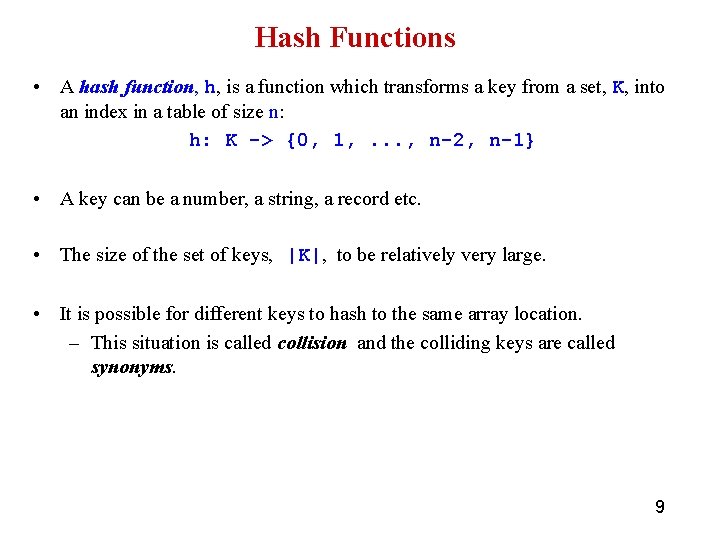 Hash Functions

• A hash function, h, is a function which transforms a key from a set, K, into an index in a table of size n:

h: K -> {0, 1, ..., n-2, n-1}

• A key can be a number, a string, a record etc.

• The size of the set of keys, |K|, to be relatively very large.

• It is possible for different keys to hash to the same array location.
– This situation is called collision and the colliding keys are called synonyms.

9